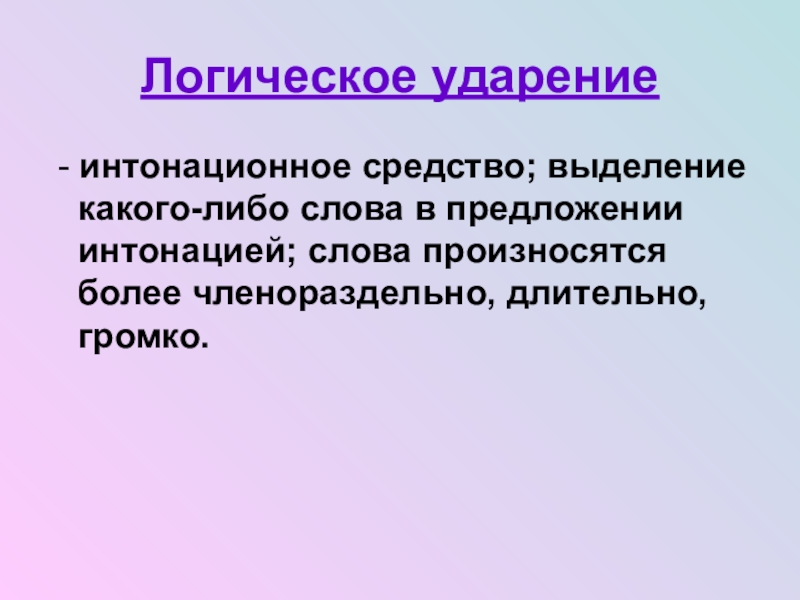 Логическое ударение

- интонационное средство; выделение какого-либо слова в предложении интонацией; слова произносятся более членораздельно, длительно, громко.